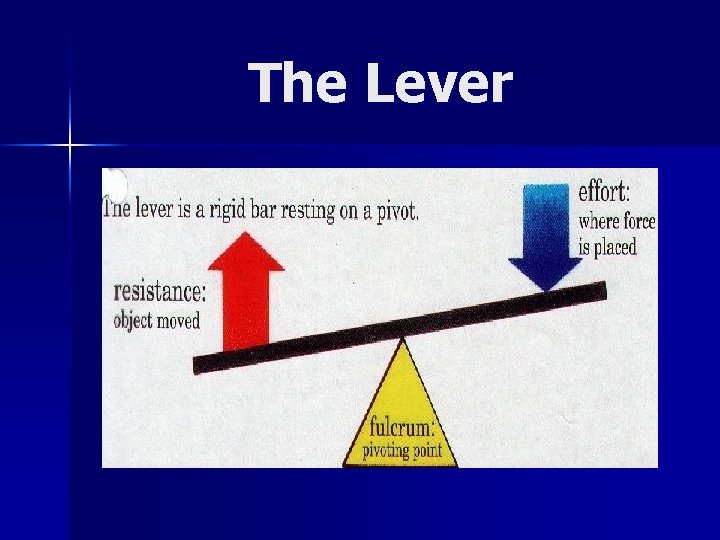 The Lever

The lever is a rigid bar resting on a pivot.

effort:
where force is placed

resistance:
object moved

fulcrum:
pivoting point